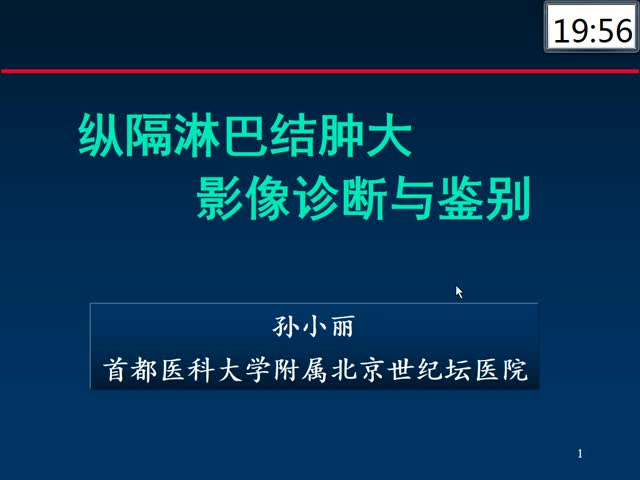 19:56

纵隔淋巴结肿大
影像诊断与鉴别

孙小丽
首都医科大学附属北京世纪坛医院

1